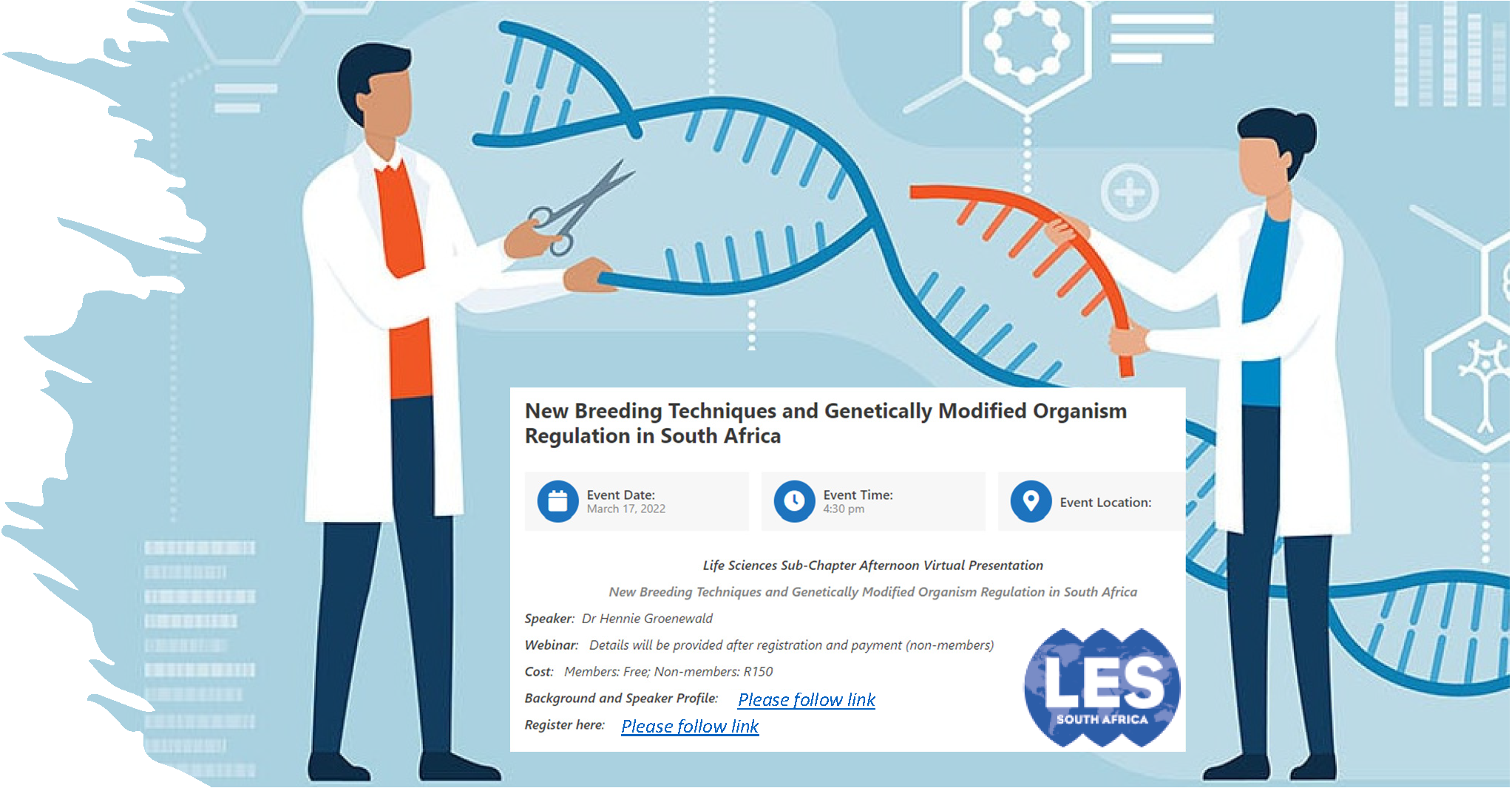 New Breeding Techniques and Genetically Modified Organism Regulation in South Africa

Event Date:
March 17, 2022

Event Time:
4:30 pm

Event Location:

Life Sciences Sub-Chapter Afternoon Virtual Presentation

New Breeding Techniques and Genetically Modified Organism Regulation in South Africa

Speaker: Dr Hennie Groenewald

Webinar: Details will be provided after registration and payment (non-members)

Cost: Members: Free; Non-members: R150

Background and Speaker Profile: Please follow link

Register here: Please follow link

LES
SOUTH AFRICA